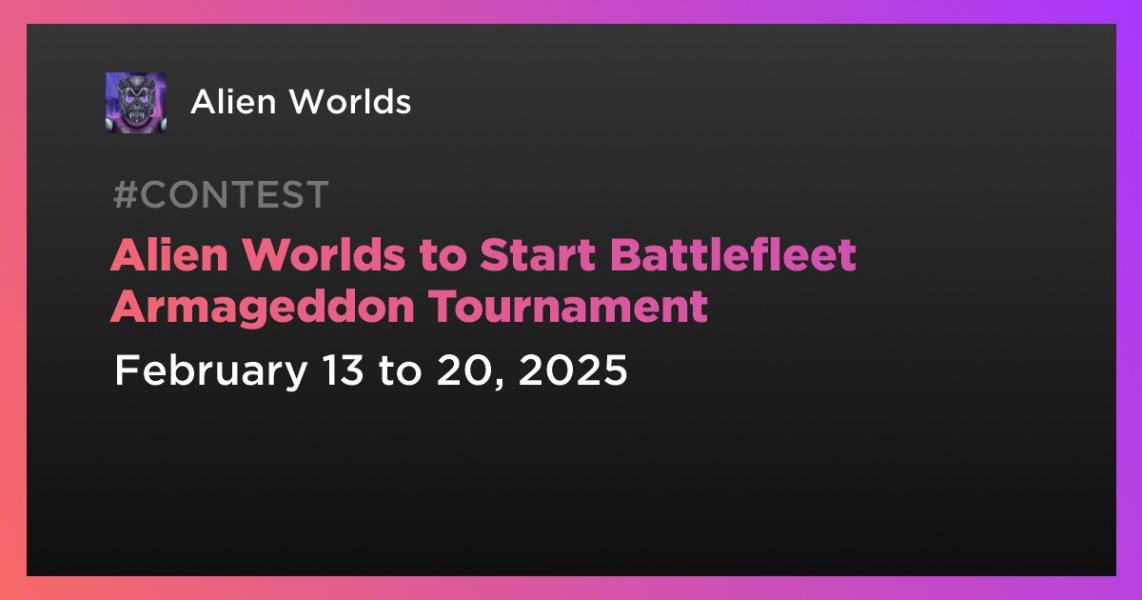 Alien Worlds

#CONTEST

Alien Worlds to Start Battlefleet Armageddon Tournament

February 13 to 20, 2025